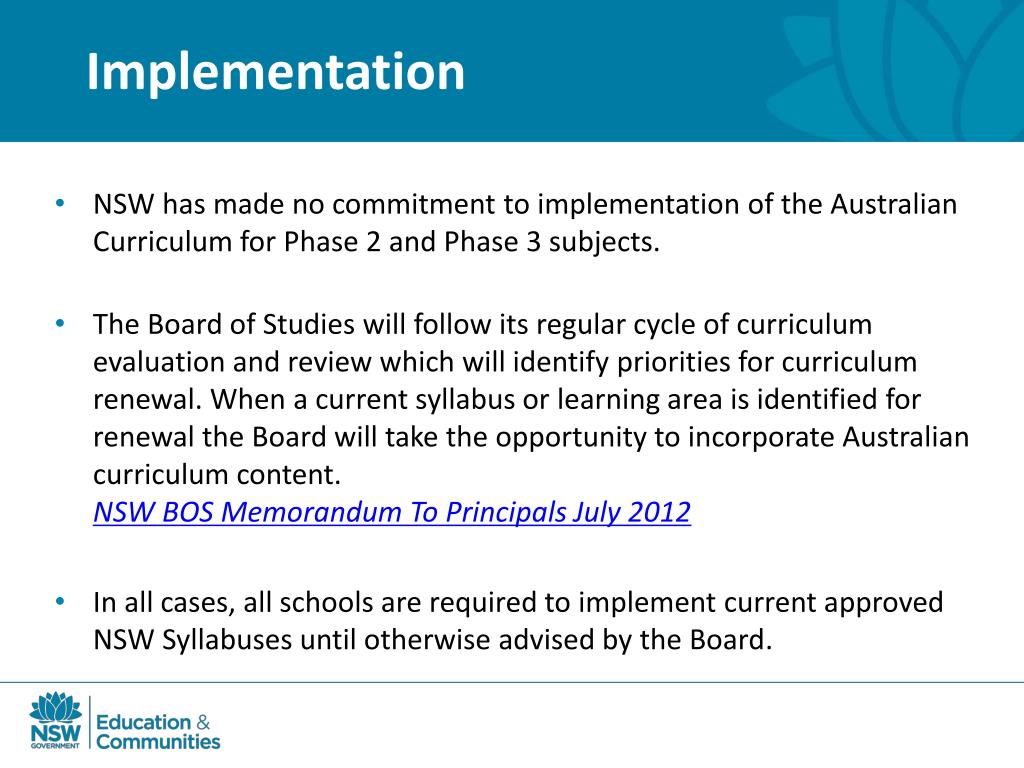 Implementation

• NSW has made no commitment to implementation of the Australian Curriculum for Phase 2 and Phase 3 subjects.

• The Board of Studies will follow its regular cycle of curriculum evaluation and review which will identify priorities for curriculum renewal. When a current syllabus or learning area is identified for renewal the Board will take the opportunity to incorporate Australian curriculum content.
NSW BOS Memorandum To Principals July 2012

• In all cases, all schools are required to implement current approved NSW Syllabuses until otherwise advised by the Board.

NSW GOVERNMENT
Education & Communities